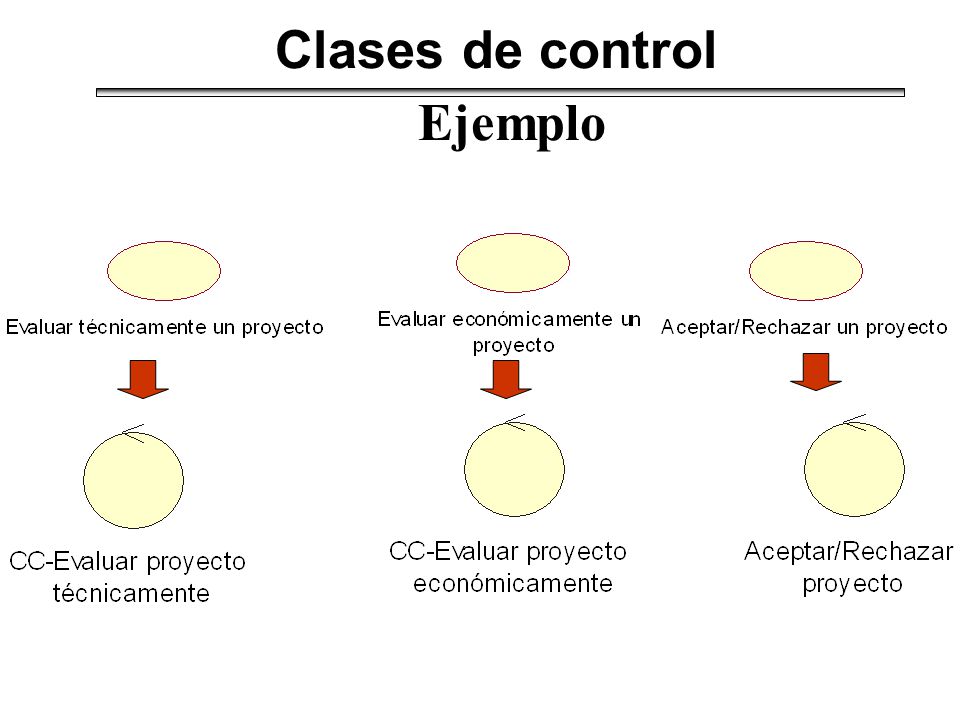 Clases de control

Ejemplo

Evaluar técnicamente un proyecto

Evaluar económicamente un proyecto

Aceptar/Rechazar un proyecto

CC-Evaluar proyecto técnicamente

CC-Evaluar proyecto económicamente

Aceptar/Rechazar proyecto